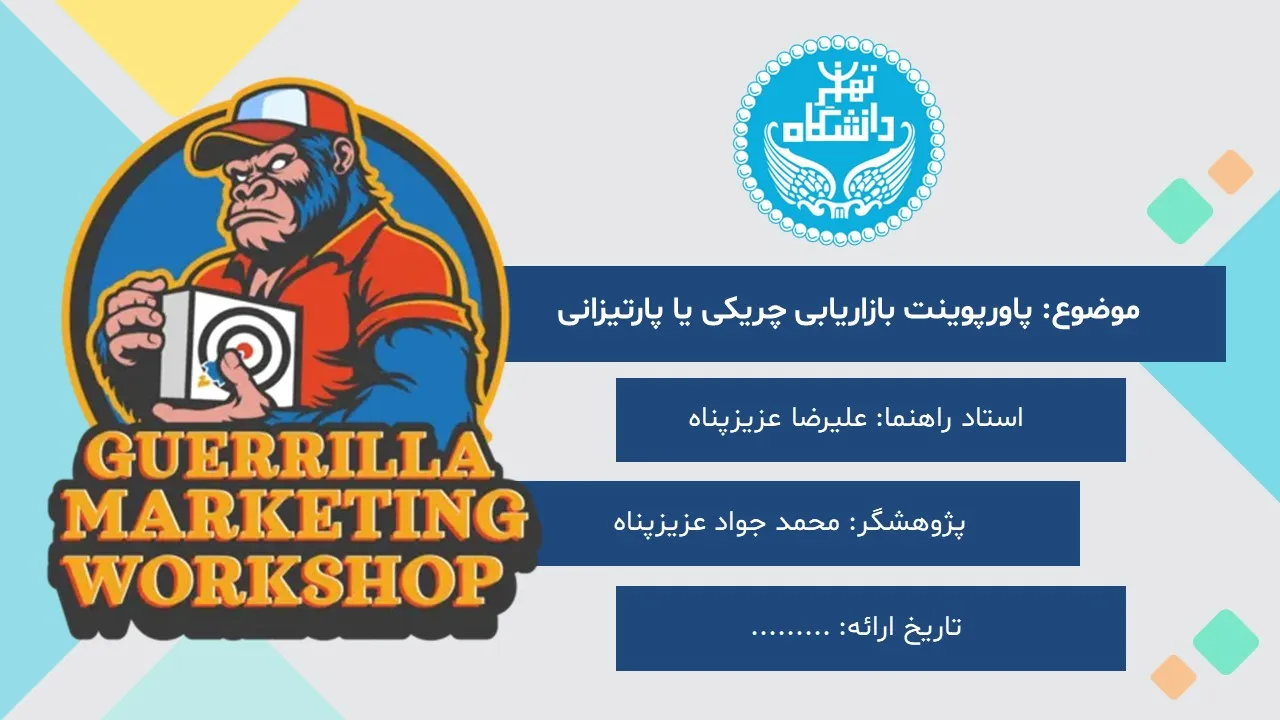 دانشگاه تهران

موضوع: پاورپوینت بازاریابی چریکی یا پارتیزانی

استاد راهنما: علیرضا عزیزپناه

پژوهشگر: محمد جواد عزیزپناه

تاریخ ارائه: .........

GUERRILLA MARKETING WORKSHOP